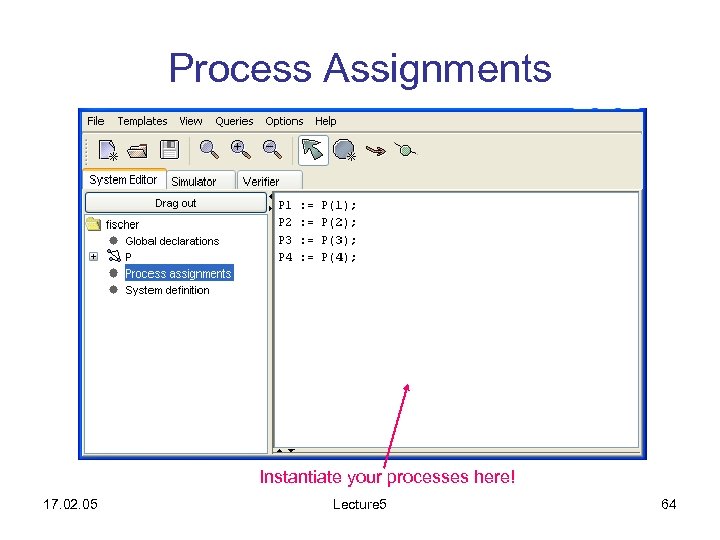 Process Assignments

File Templates View Queries Options Help

System Editor Simulator Verifier

Drag out

fischer
Global declarations
P
Process assignments
System definition

P1 := P(1);
P2 := P(2);
P3 := P(3);
P4 := P(4);

Instantiate your processes here!

17.02.05 Lecture5 64